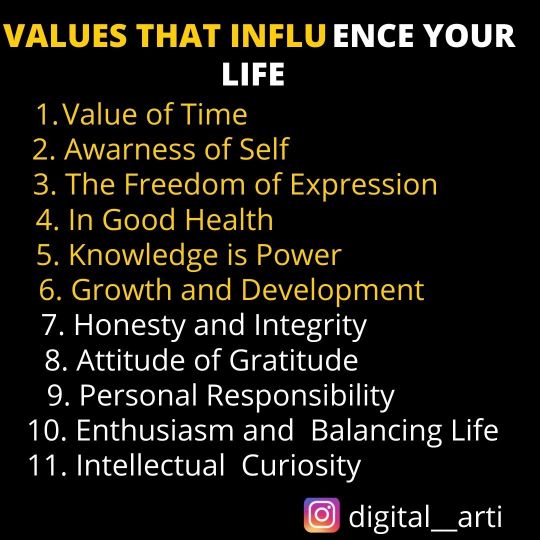 VALUES THAT INFLU ENCE YOUR LIFE

1. Value of Time
2. Awarness of Self
3. The Freedom of Expression
4. In Good Health
5. Knowledge is Power
6. Growth and Development
7. Honesty and Integrity
8. Attitude of Gratitude
9. Personal Responsibility
10. Enthusiasm and Balancing Life
11. Intellectual Curiosity

digital__arti